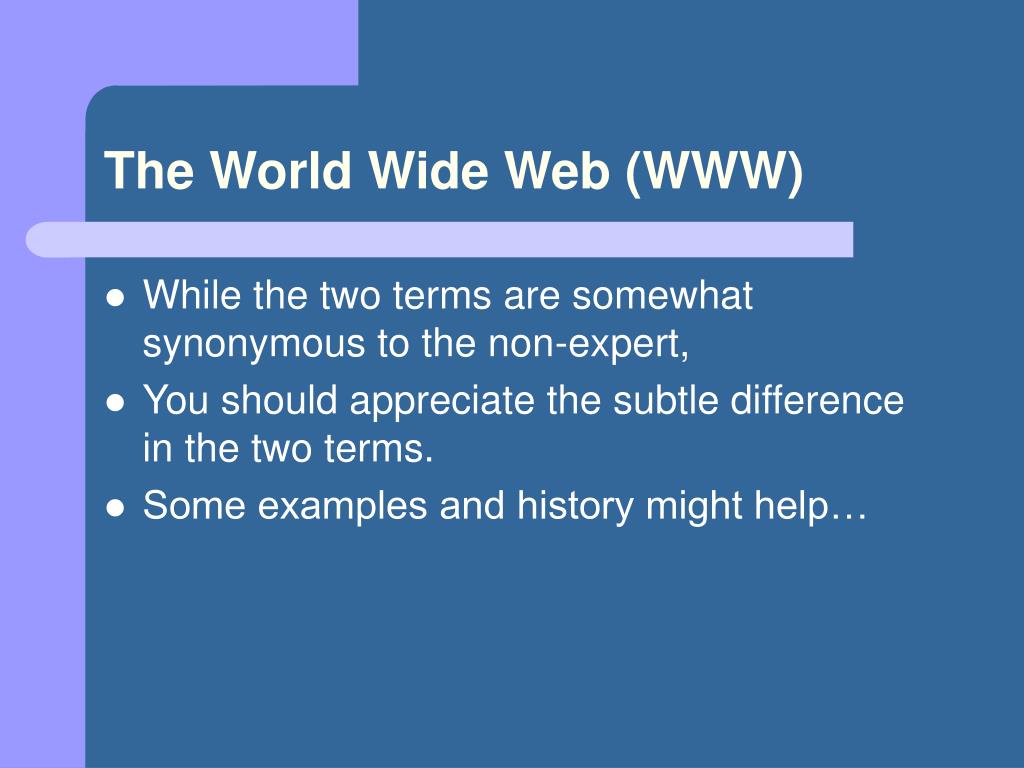 The World Wide Web (WWW)

- While the two terms are somewhat synonymous to the non-expert,
- You should appreciate the subtle difference in the two terms.
- Some examples and history might help…